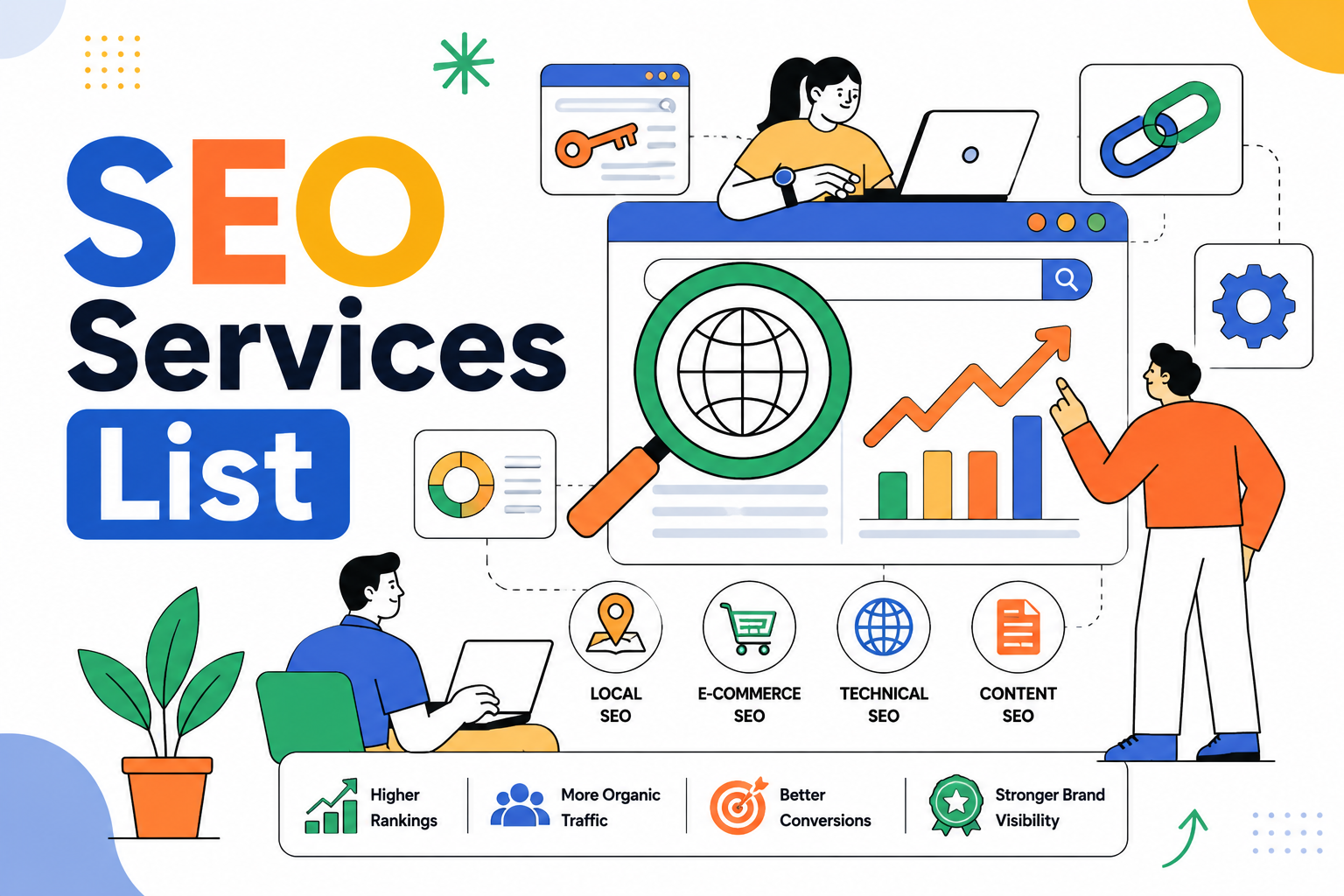 SEO Services List

LOCAL SEO

E-COMMERCE SEO

TECHNICAL SEO

CONTENT SEO

Higher Rankings

More Organic Traffic

Better Conversions

Stronger Brand Visibility